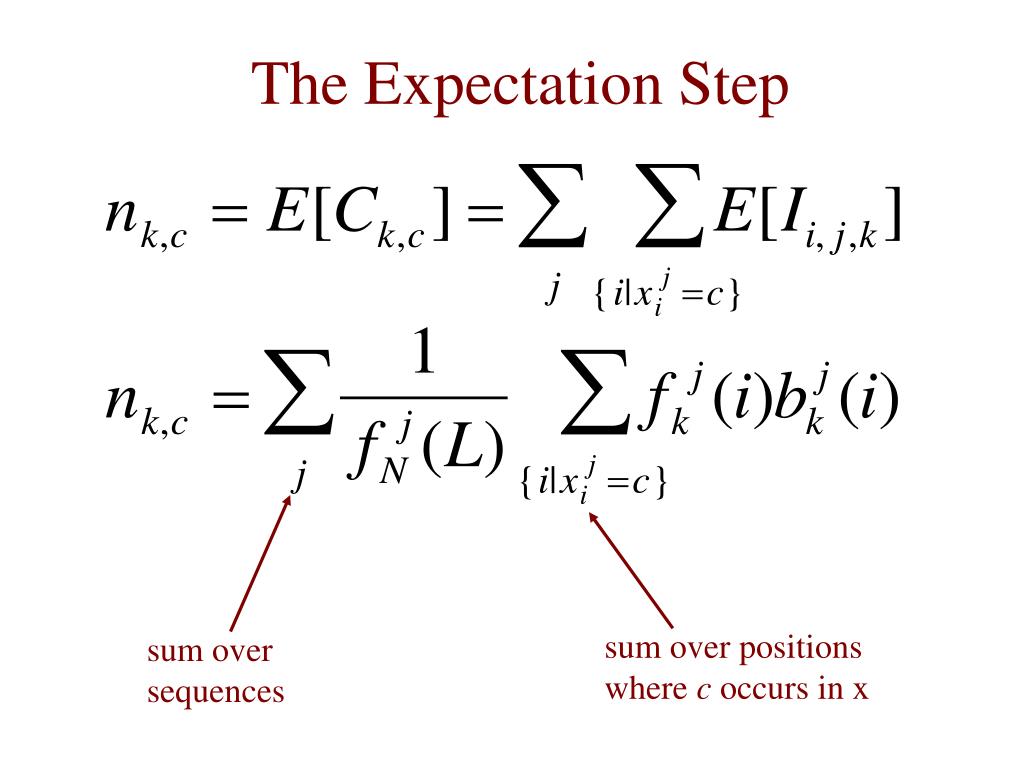 The Expectation Step

$n_{k,c} = E[C_{k,c}] = \sum_{j} \sum_{\{i|x_i^j = c\}} E[I_{i,j,k}]$

$n_{k,c} = \sum_{j} \frac{1}{f_N^j(L)} \sum_{\{i|x_i^j = c\}} f_k^j(i) b_k^j(i)$

sum over sequences

sum over positions where $c$ occurs in x